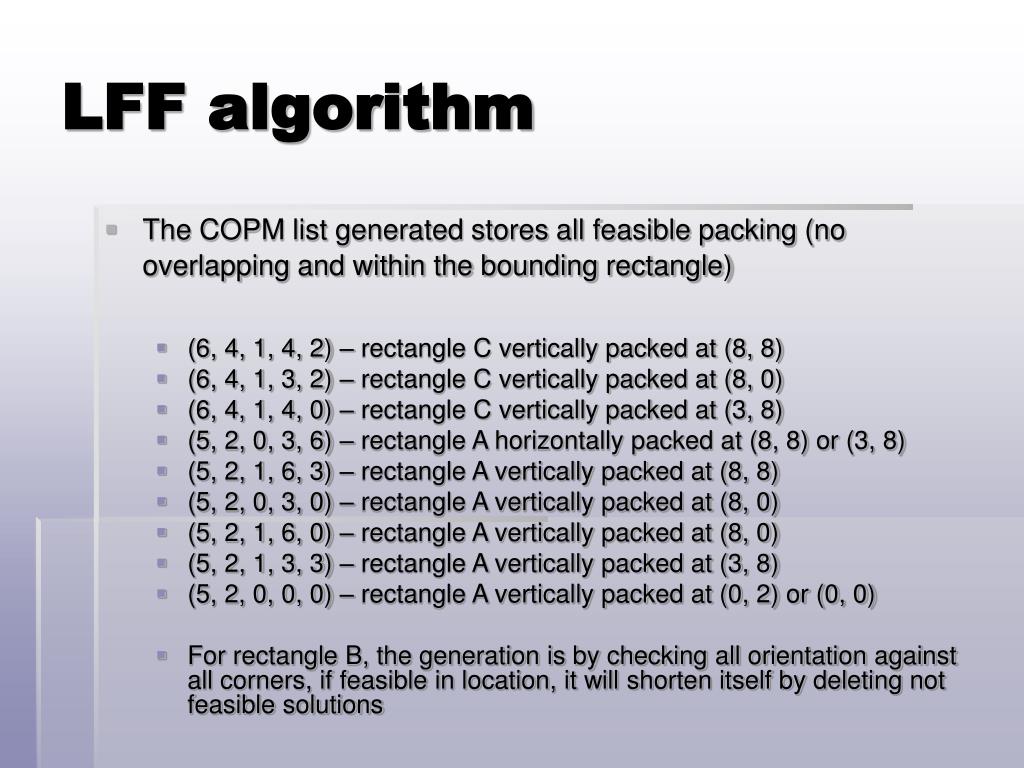 LFF algorithm

The COPM list generated stores all feasible packing (no overlapping and within the bounding rectangle)

(6, 4, 1, 4, 2) – rectangle C vertically packed at (8, 8)
(6, 4, 1, 3, 2) – rectangle C vertically packed at (8, 0)
(6, 4, 1, 4, 0) – rectangle C vertically packed at (3, 8)
(5, 2, 0, 3, 6) – rectangle A horizontally packed at (8, 8) or (3, 8)
(5, 2, 1, 6, 3) – rectangle A vertically packed at (8, 8)
(5, 2, 0, 3, 0) – rectangle A vertically packed at (8, 0)
(5, 2, 1, 6, 0) – rectangle A vertically packed at (8, 0)
(5, 2, 1, 3, 3) – rectangle A vertically packed at (3, 8)
(5, 2, 0, 0, 0) – rectangle A vertically packed at (0, 2) or (0, 0)

For rectangle B, the generation is by checking all orientation against all corners, if feasible in location, it will shorten itself by deleting not feasible solutions